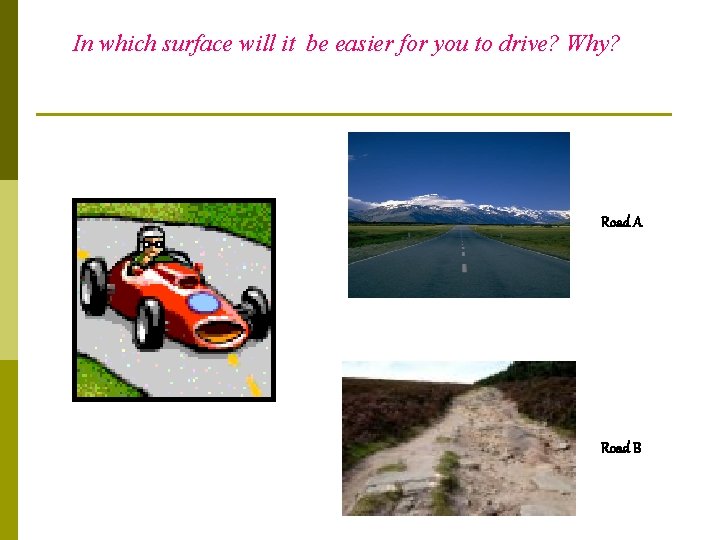 In which surface will it  be easier for you to drive? Why?

Road A

Road B